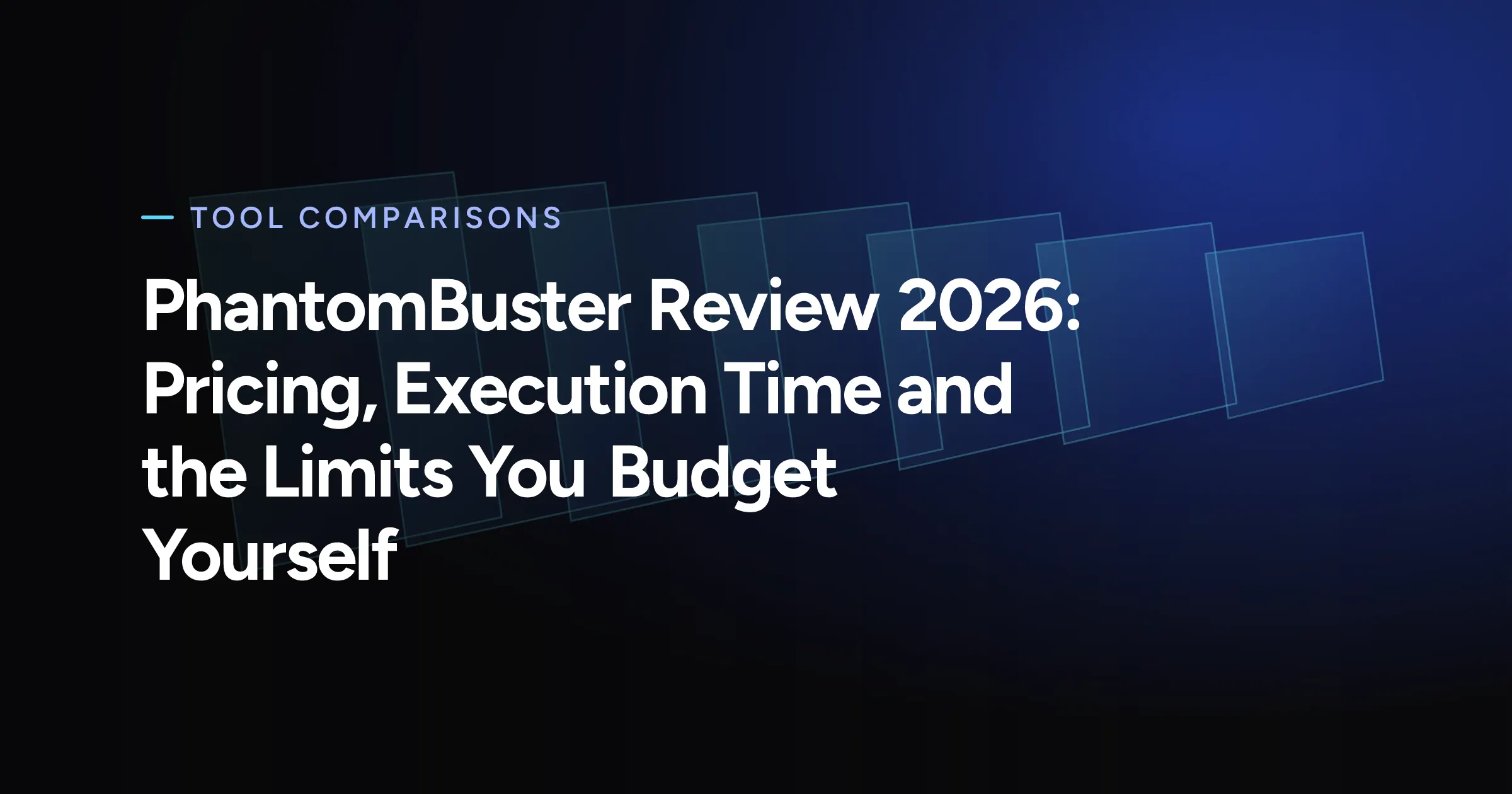 TOOL COMPARISONS

PhantomBuster Review 2026: Pricing, Execution Time and the Limits You Budget Yourself